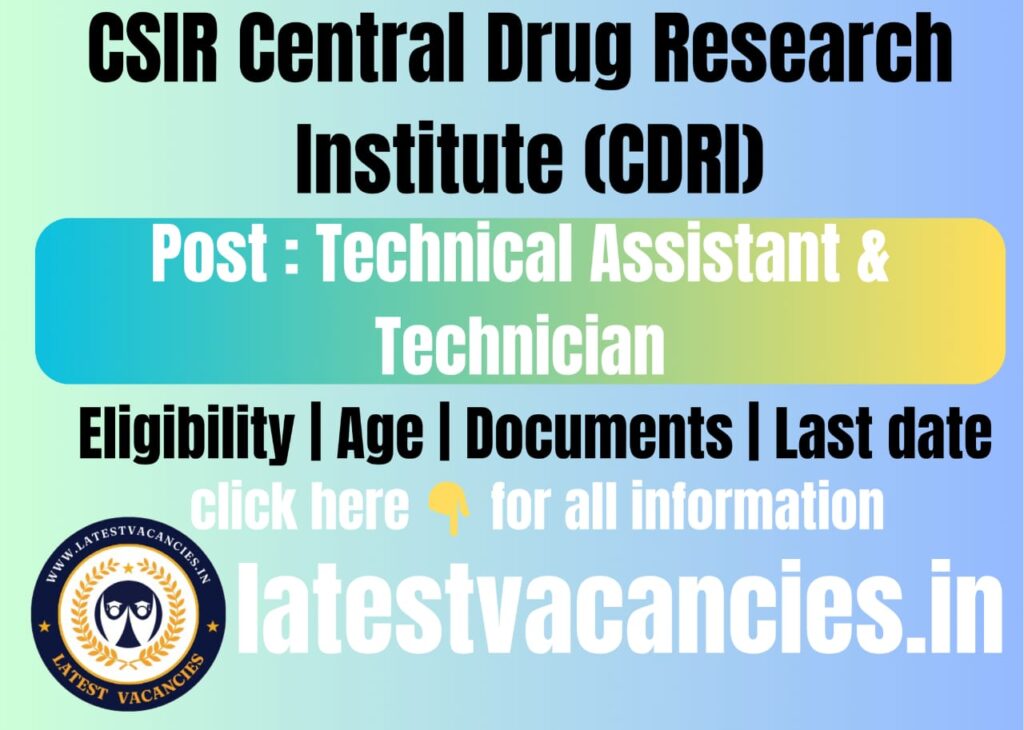 CSIR Central Drug Research Institute (CDRI)

Post : Technical Assistant & Technician

Eligibility | Age | Documents | Last date

click here 👇 for all information

WWW.LATESTVACANCIES.IN

LATEST VACANCIES

latestvacancies.in